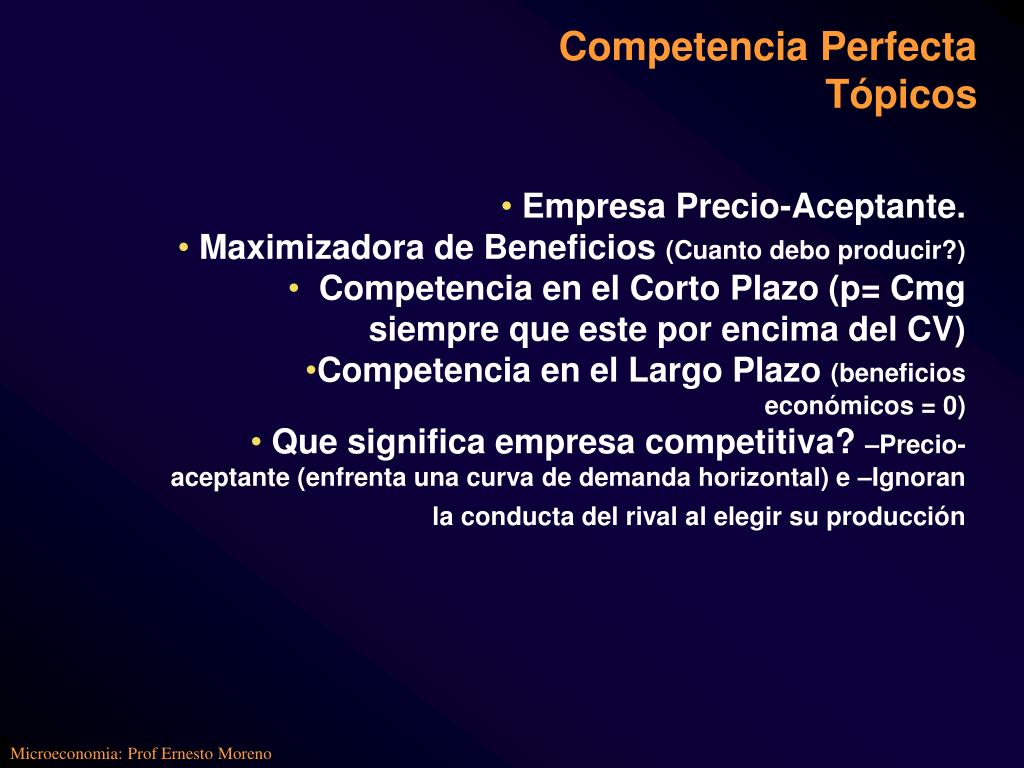 Competencia Perfecta
Tópicos

• Empresa Precio-Aceptante.
• Maximizadora de Beneficios (Cuanto debo producir?)
• Competencia en el Corto Plazo (p= Cmg siempre que este por encima del CV)
•Competencia en el Largo Plazo (beneficios económicos = 0)
• Que significa empresa competitiva? –Precio-aceptante (enfrenta una curva de demanda horizontal) e –Ignoran la conducta del rival al elegir su producción

Microeconomia: Prof Ernesto Moreno